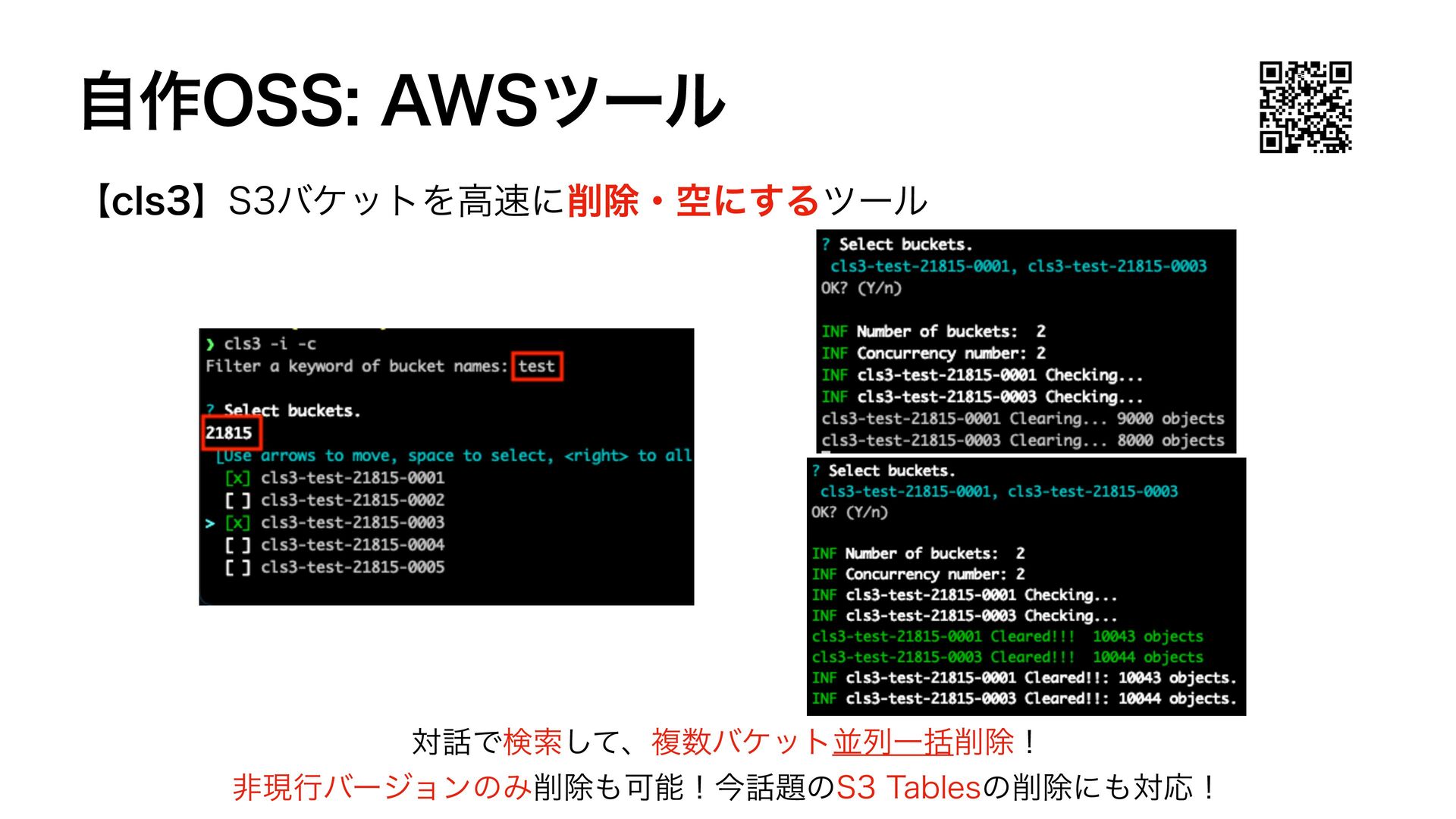 自作OSS: AWSツール

【cls3】S3バケットを高速に削除・空にするツール

❯ cls3 -i -c
Filter a keyword of bucket names: test

? Select buckets.
21815
[Use arrows to move, space to select, <right> to all
[x] cls3-test-21815-0001
[ ] cls3-test-21815-0002
> [x] cls3-test-21815-0003
[ ] cls3-test-21815-0004
[ ] cls3-test-21815-0005

? Select buckets.
cls3-test-21815-0001, cls3-test-21815-0003
OK? (Y/n)

INF Number of buckets: 2
INF Concurrency number: 2
INF cls3-test-21815-0001 Checking...
INF cls3-test-21815-0003 Checking...
cls3-test-21815-0001 Clearing... 9000 objects
cls3-test-21815-0003 Clearing... 8000 objects

? Select buckets.
cls3-test-21815-0001, cls3-test-21815-0003
OK? (Y/n)

INF Number of buckets: 2
INF Concurrency number: 2
INF cls3-test-21815-0001 Checking...
INF cls3-test-21815-0003 Checking...
cls3-test-21815-0001 Cleared!!! 10043 objects
cls3-test-21815-0003 Cleared!!! 10044 objects
INF cls3-test-21815-0001 Cleared!!: 10043 objects.
INF cls3-test-21815-0003 Cleared!!: 10044 objects.

対話で検索して、複数バケット並列一括削除！
非現行バージョンのみ削除も可能！今話題のS3 Tablesの削除にも対応！